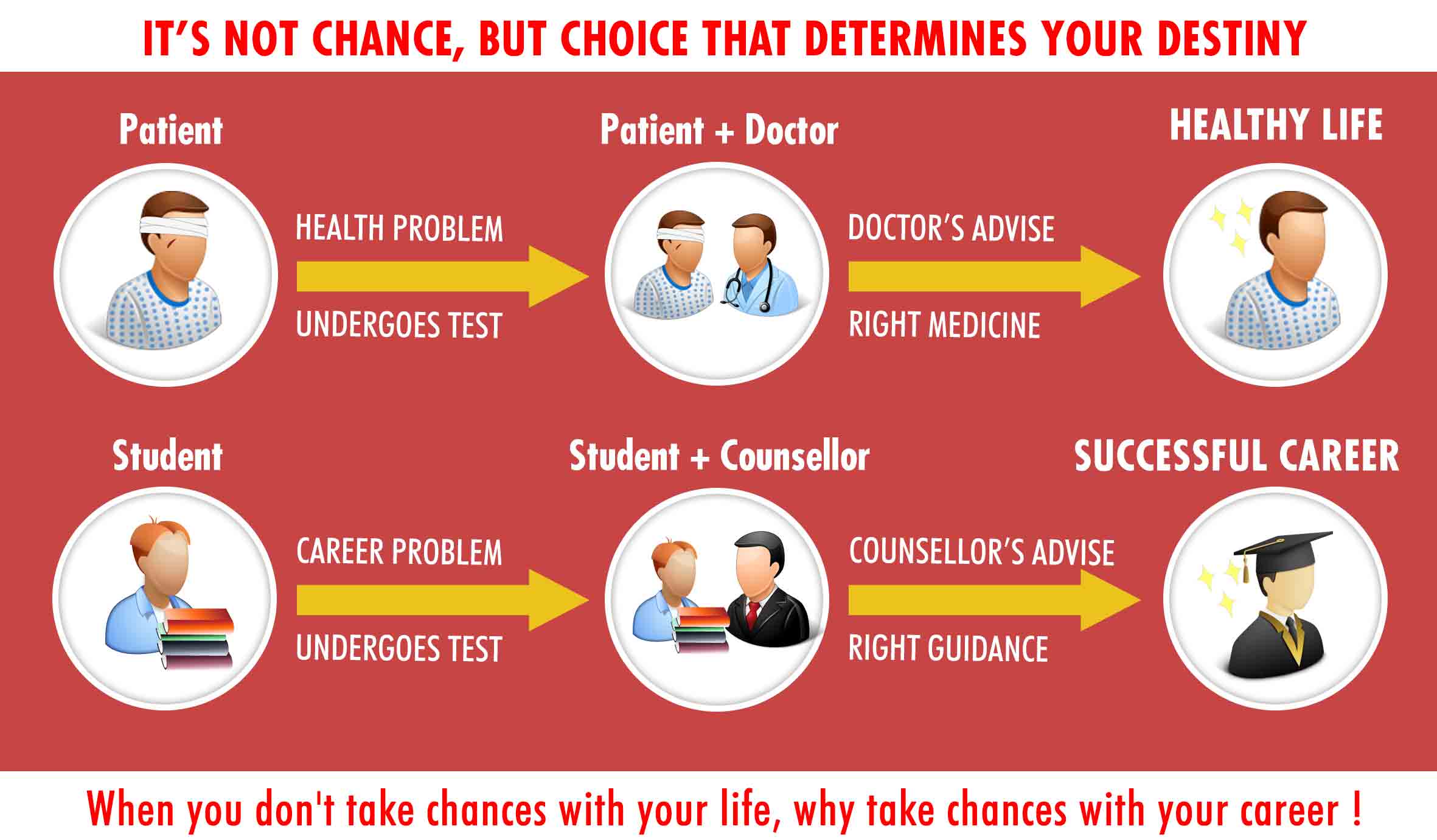 IT'S NOT CHANCE, BUT CHOICE THAT DETERMINES YOUR DESTINY

Patient

HEALTH PROBLEM

UNDERGOES TEST

Patient + Doctor

DOCTOR'S ADVISE

RIGHT MEDICINE

HEALTHY LIFE

Student

CAREER PROBLEM

UNDERGOES TEST

Student + Counsellor

COUNSELLOR'S ADVISE

RIGHT GUIDANCE

SUCCESSFUL CAREER

When you don't take chances with your life, why take chances with your career !